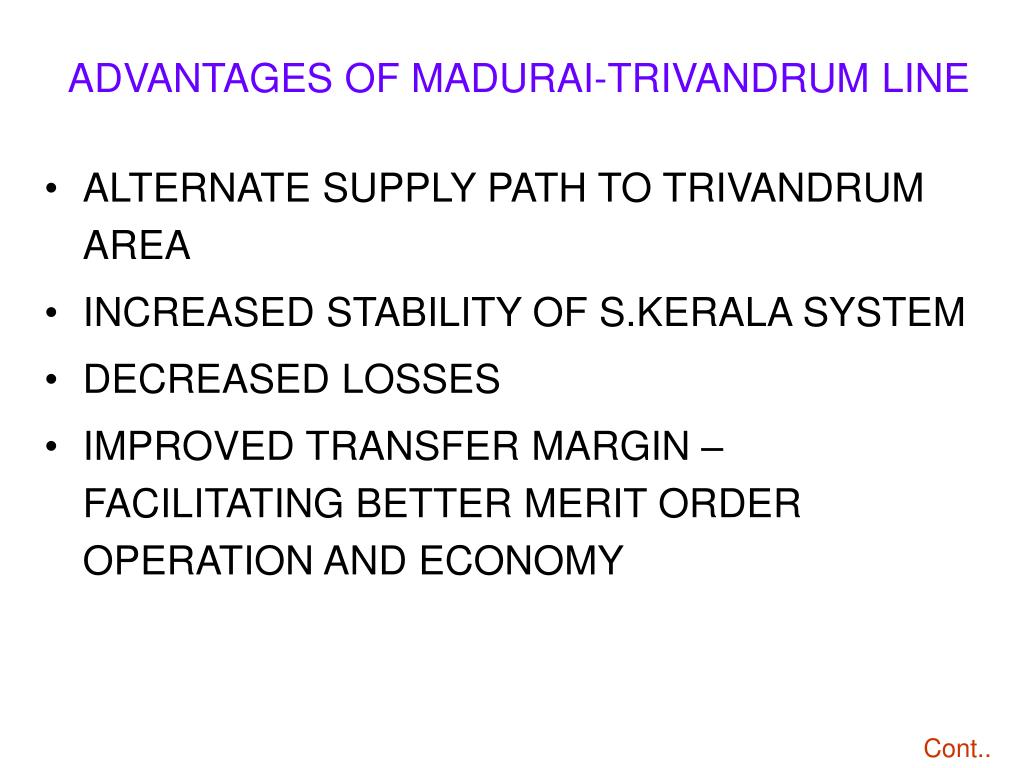 ADVANTAGES OF MADURAI-TRIVANDRUM LINE

• ALTERNATE SUPPLY PATH TO TRIVANDRUM AREA
• INCREASED STABILITY OF S.KERALA SYSTEM
• DECREASED LOSSES
• IMPROVED TRANSFER MARGIN – FACILITATING BETTER MERIT ORDER OPERATION AND ECONOMY

Cont..